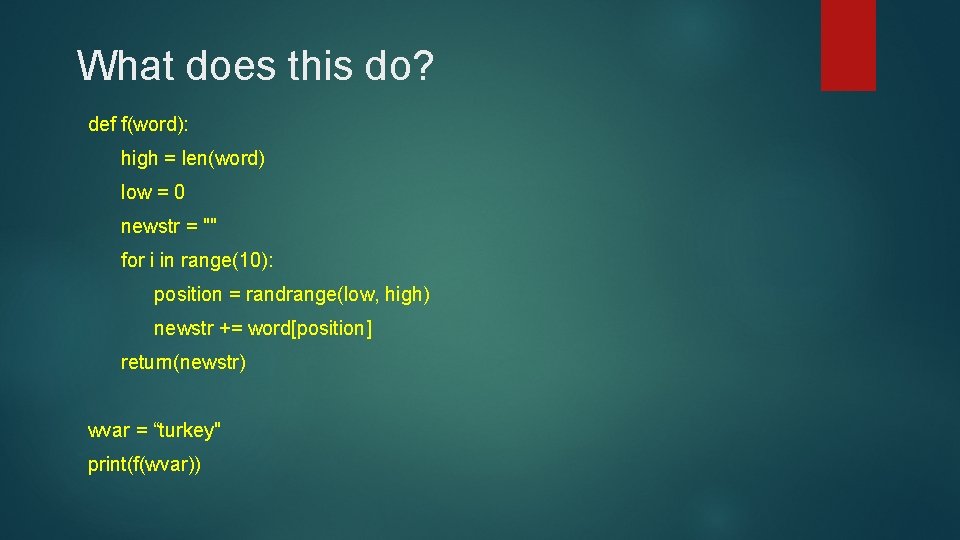 What does this do?

def f(word):
    high = len(word)
    low = 0
    newstr = ""
    for i in range(10):
        position = randrange(low, high)
        newstr += word[position]
    return(newstr)

wvar = “turkey"
print(f(wvar))